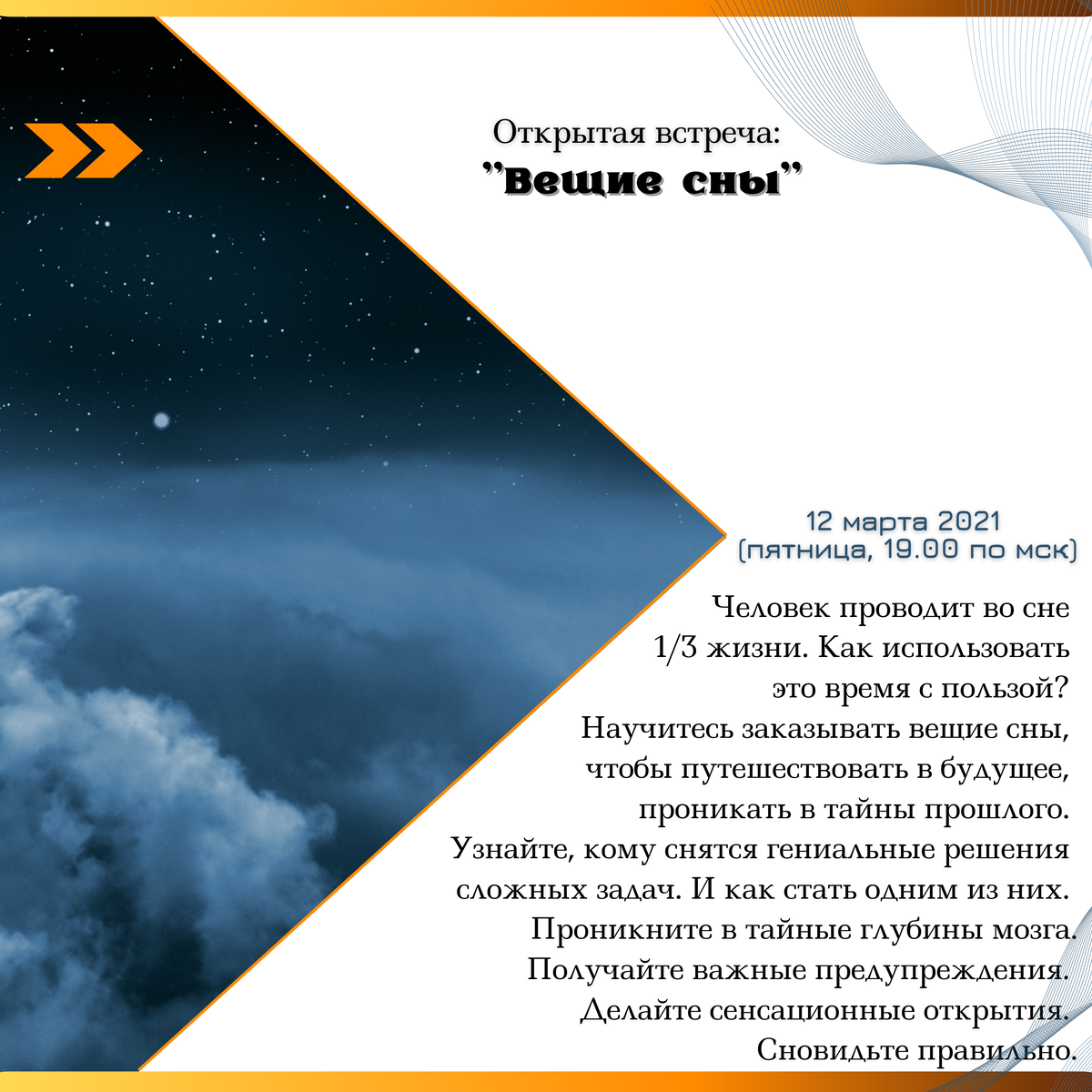 Открытая встреча:
"Вещие сны"

12 марта 2021
(пятница, 19.00 по мск)

Человек проводит во сне 1/3 жизни. Как использовать это время с пользой? Научитесь заказывать вещие сны, чтобы путешествовать в будущее, проникать в тайны прошлого. Узнайте, кому снятся гениальные решения сложных задач. И как стать одним из них. Проникните в тайные глубины мозга. Получайте важные предупреждения. Делайте сенсационные открытия. Сновидьте правильно.